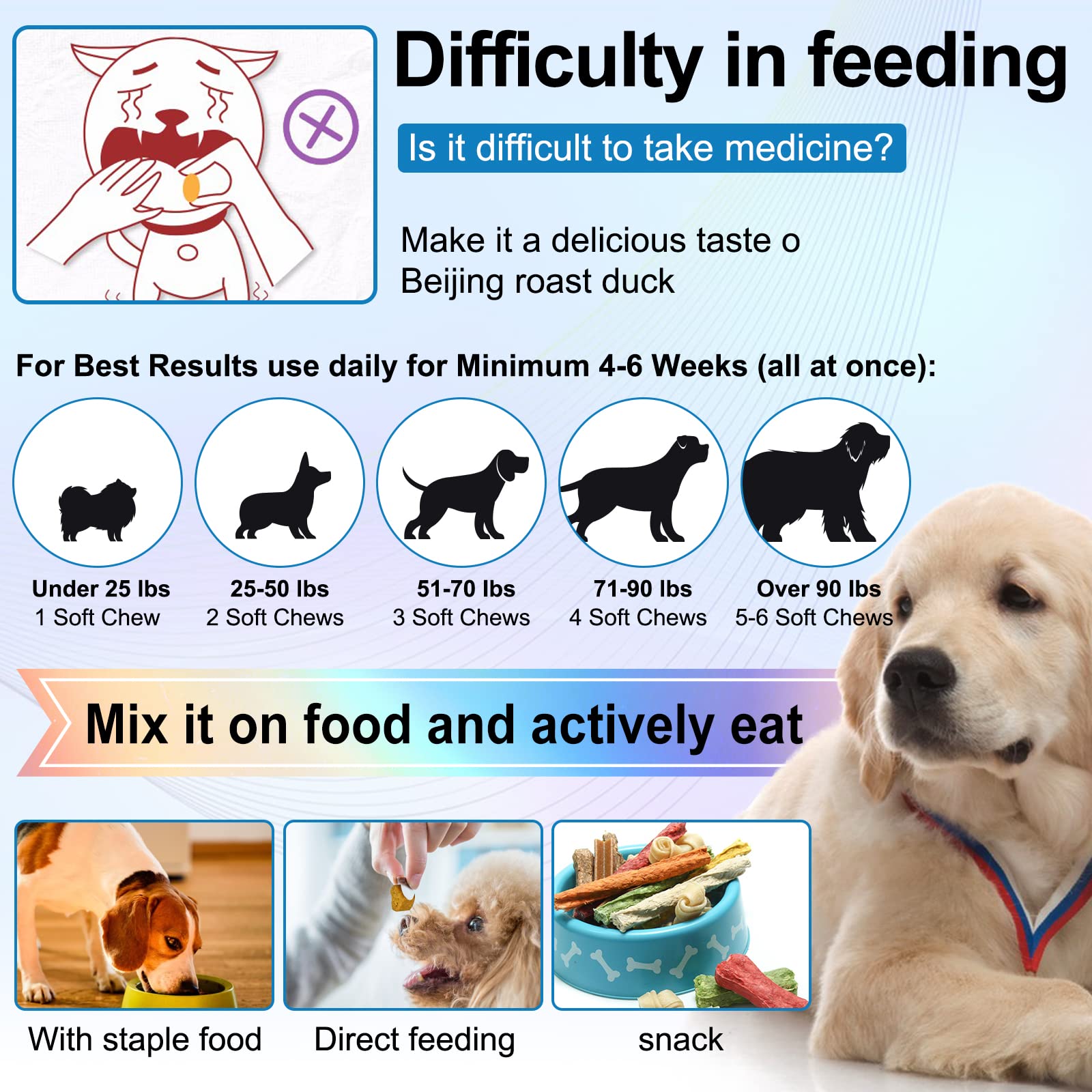 Difficulty in feeding

Is it difficult to take medicine?

Make it a delicious taste o Beijing roast duck

For Best Results use daily for Minimum 4-6 Weeks (all at once):

Under 25 lbs
1 Soft Chew

25-50 lbs
2 Soft Chews

51-70 lbs
3 Soft Chews

71-90 lbs
4 Soft Chews

Over 90 lbs
5-6 Soft Chews

Mix it on food and actively eat

With staple food

Direct feeding

snack